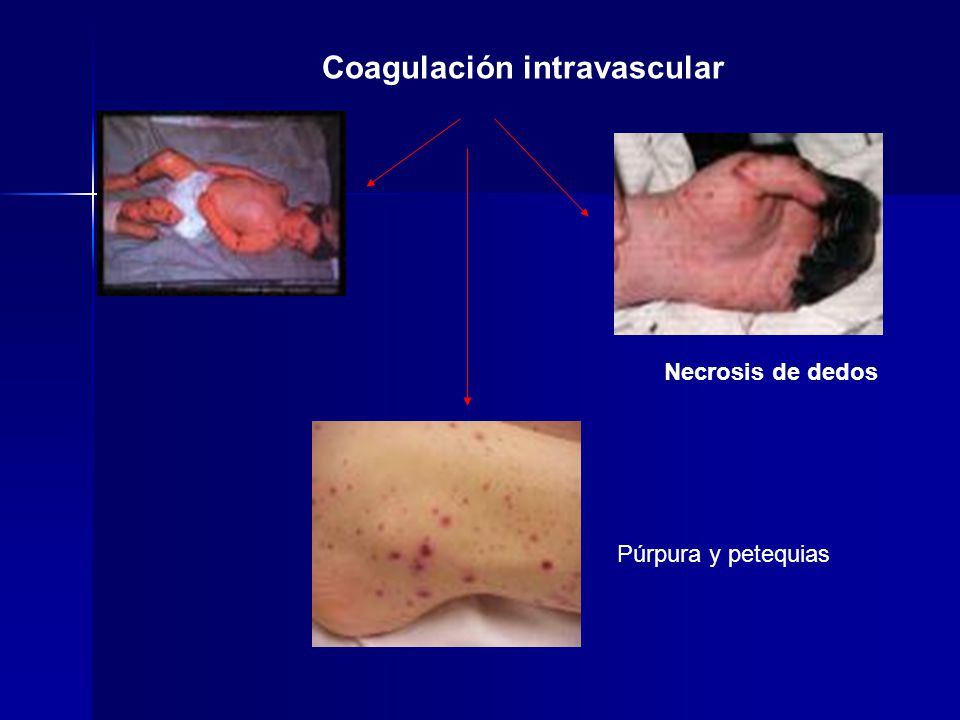 Coagulación intravascular

Necrosis de dedos

Púrpura y petequias